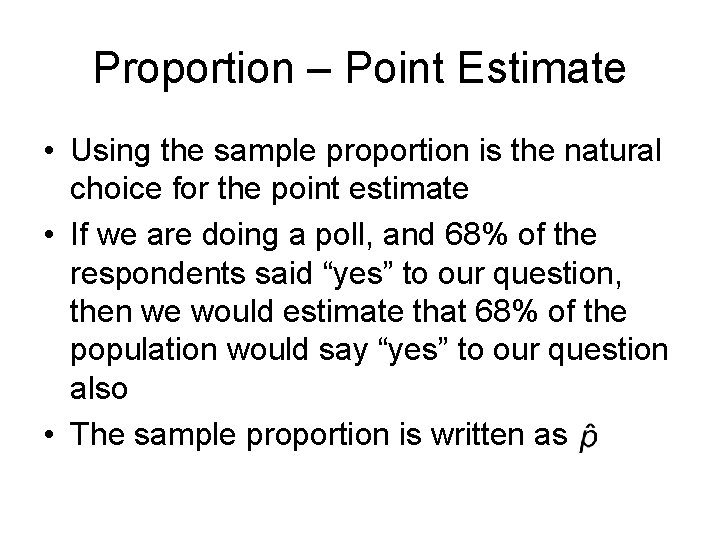 Proportion – Point Estimate

• Using the sample proportion is the natural choice for the point estimate

• If we are doing a poll, and 68% of the respondents said “yes” to our question, then we would estimate that 68% of the population would say “yes” to our question also

• The sample proportion is written as $\hat{p}$